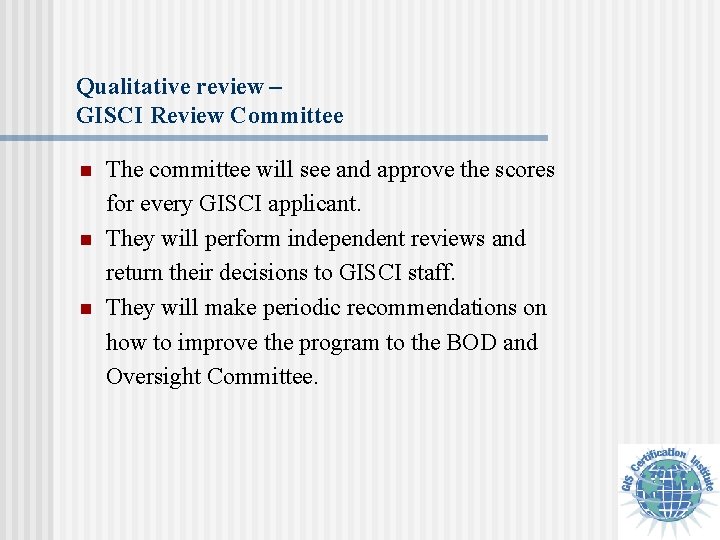 Qualitative review –
GISCI Review Committee

- The committee will see and approve the scores for every GISCI applicant.
- They will perform independent reviews and return their decisions to GISCI staff.
- They will make periodic recommendations on how to improve the program to the BOD and Oversight Committee.

GIS Certification Institute